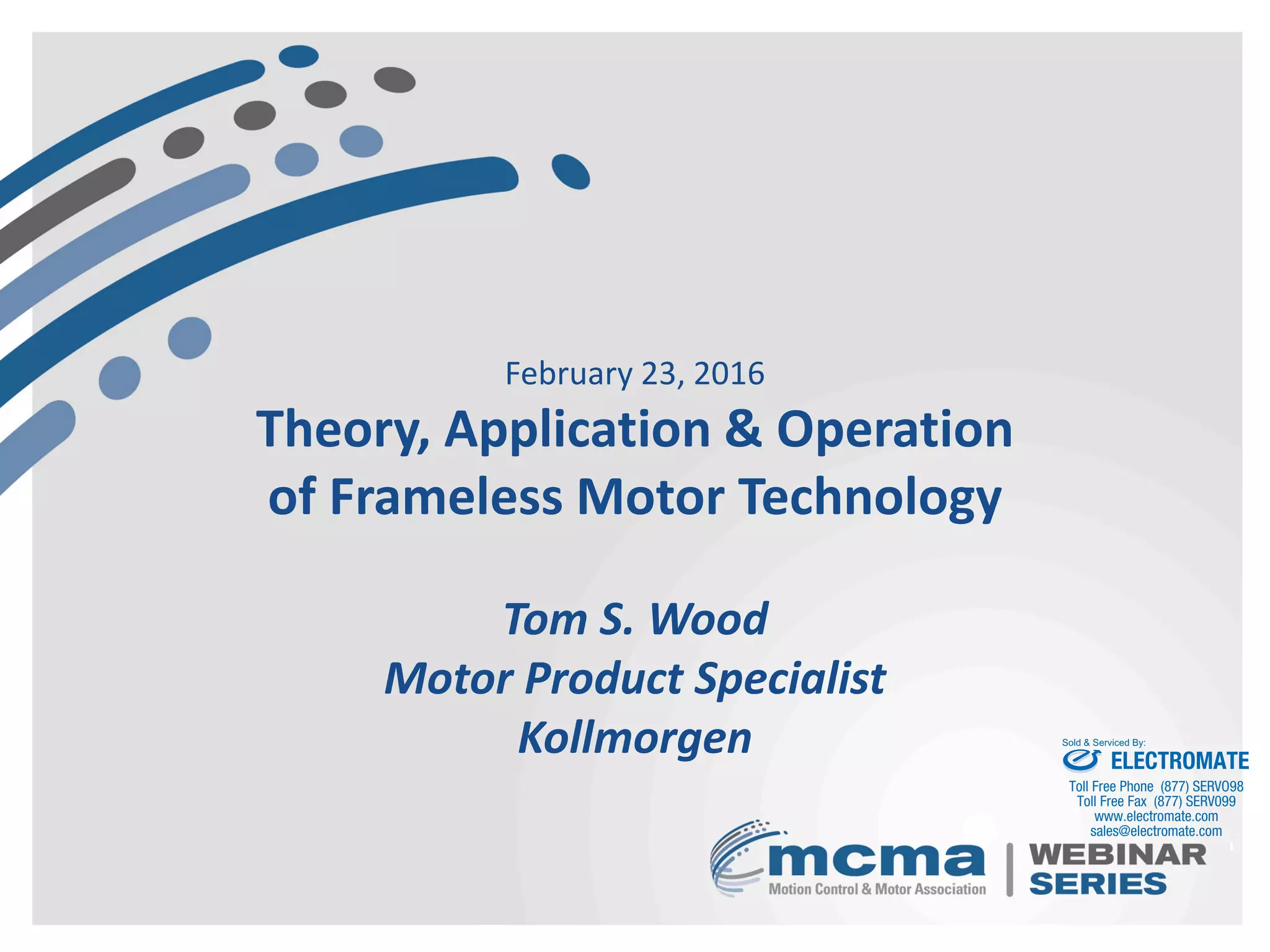 February 23, 2016

Theory, Application & Operation of Frameless Motor Technology

Tom S. Wood
Motor Product Specialist
Kollmorgen

Sold & Serviced By:
ELECTROMATE
Toll Free Phone (877) SERV098
Toll Free Fax (877) SERV099
www.electromate.com
sales@electromate.com

mcma
Motion Control & Motor Association
WEBINAR SERIES